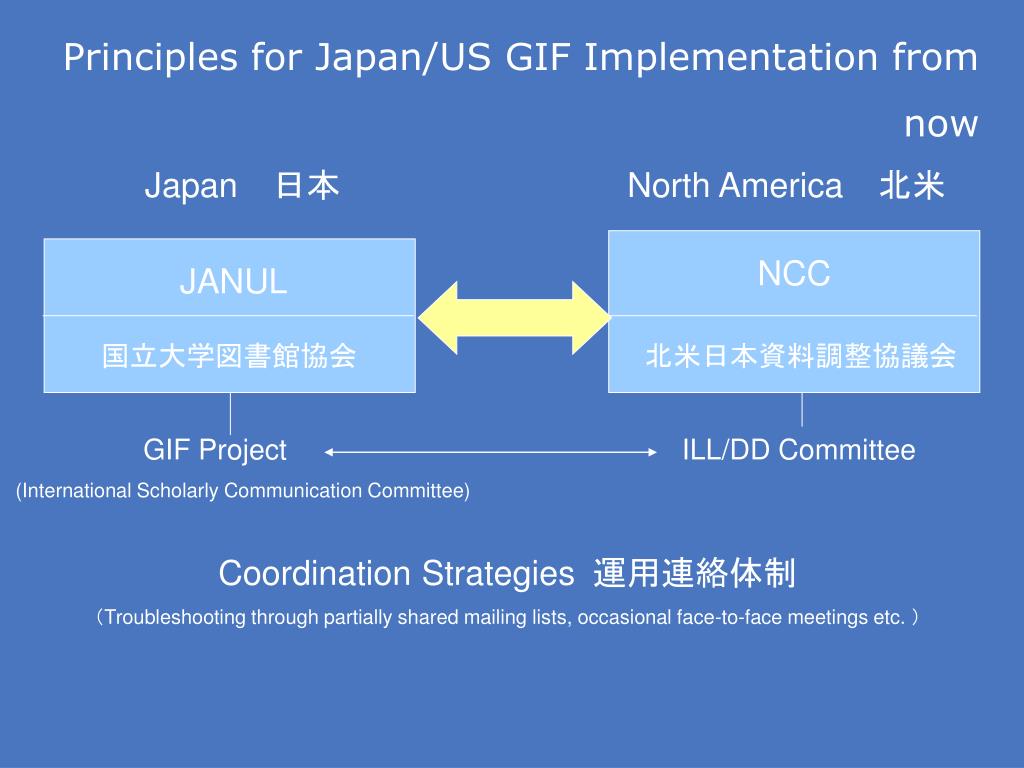 Principles for Japan/US GIF Implementation from now

Japan 日本

North America 北米

JANUL

国立大学図書館協会

NCC

北米日本資料調整協議会

GIF Project

ILL/DD Committee

(International Scholarly Communication Committee)

Coordination Strategies 運用連絡体制

（Troubleshooting through partially shared mailing lists, occasional face-to-face meetings etc. ）